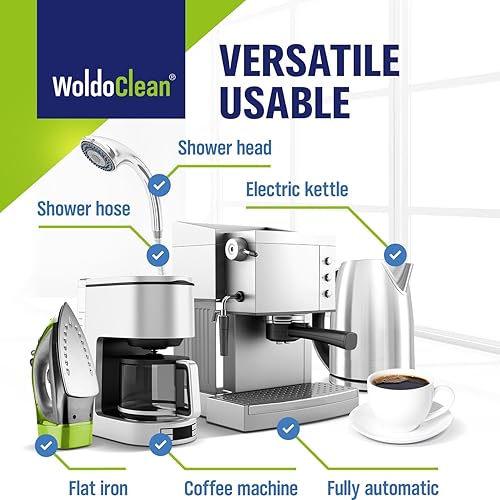 WoldoClean®

VERSATILE USABLE

Shower head

Electric kettle

Shower hose

Flat iron

Coffee machine

Fully automatic